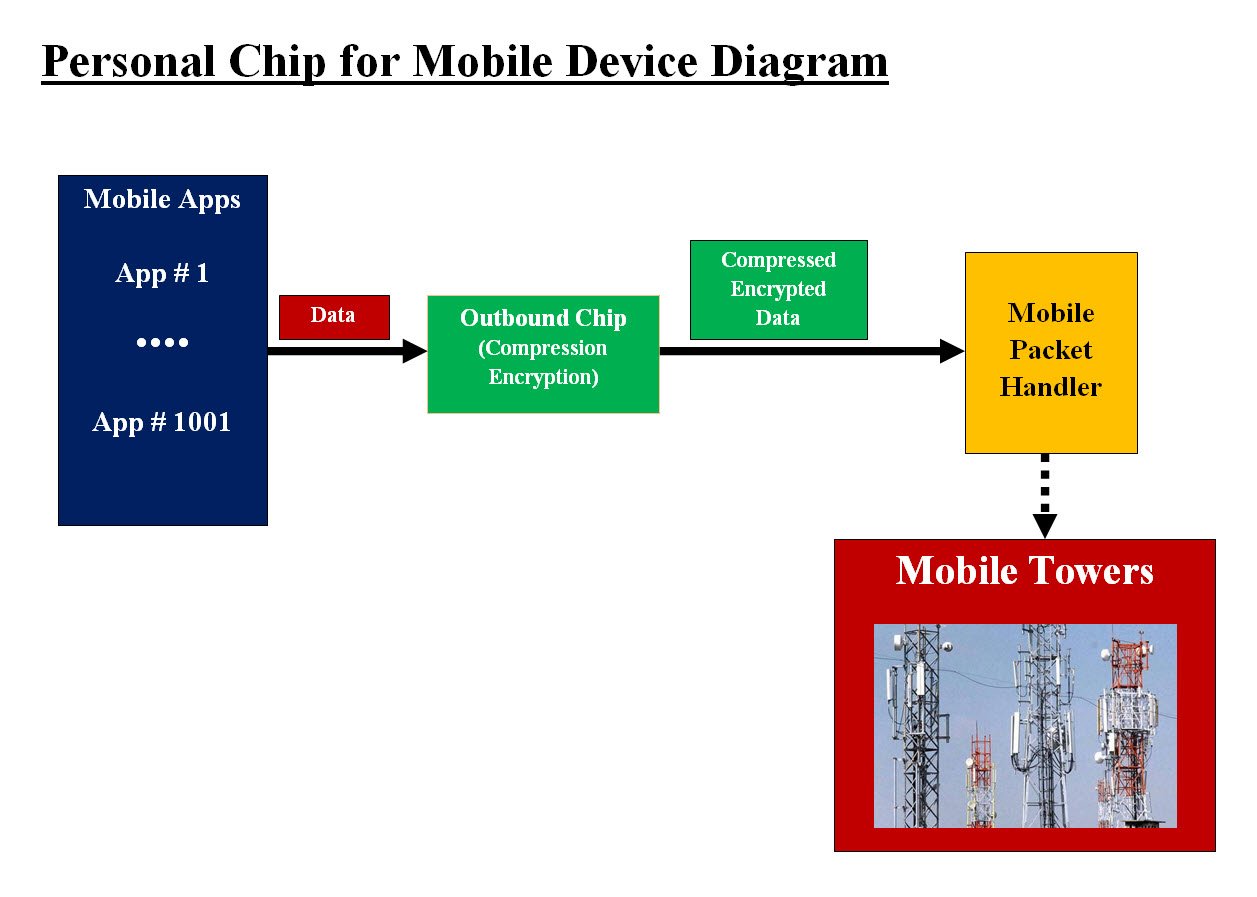 Personal Chip for Mobile Device Diagram

Mobile Apps

App # 1

••••

App # 1001

Data

Outbound Chip
(Compression
Encryption)

Compressed
Encrypted
Data

Mobile
Packet
Handler

Mobile Towers